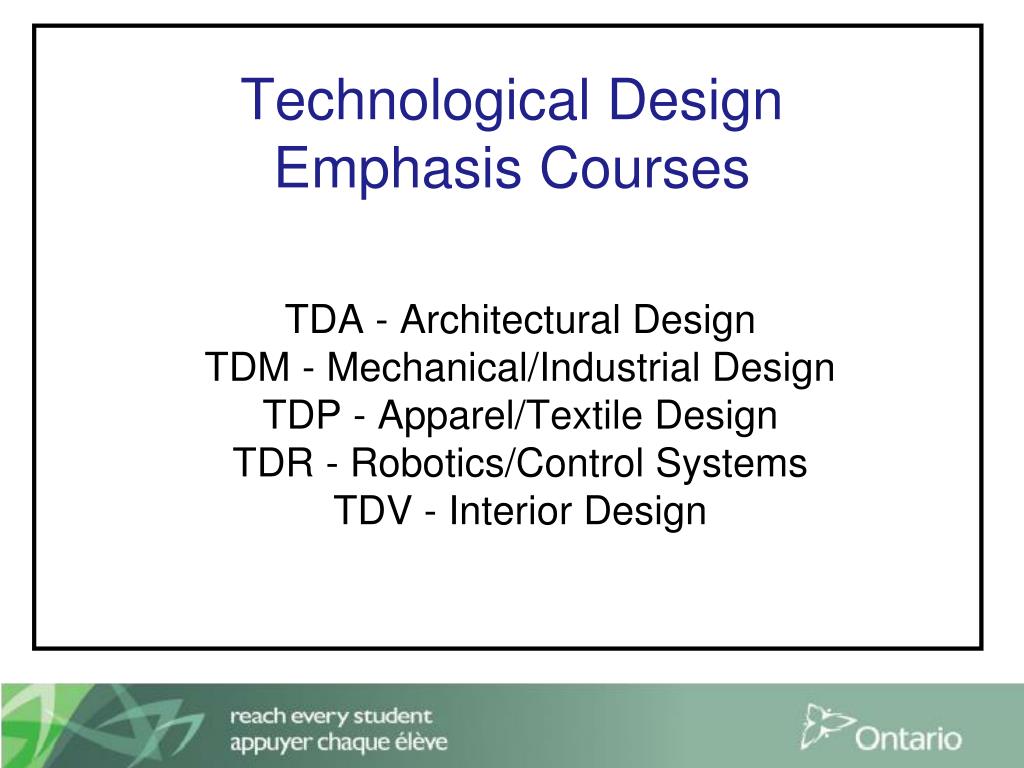 Technological Design Emphasis Courses

TDA - Architectural Design
TDM - Mechanical/Industrial Design
TDP - Apparel/Textile Design
TDR - Robotics/Control Systems
TDV - Interior Design

reach every student
appuyer chaque élève

Ontario